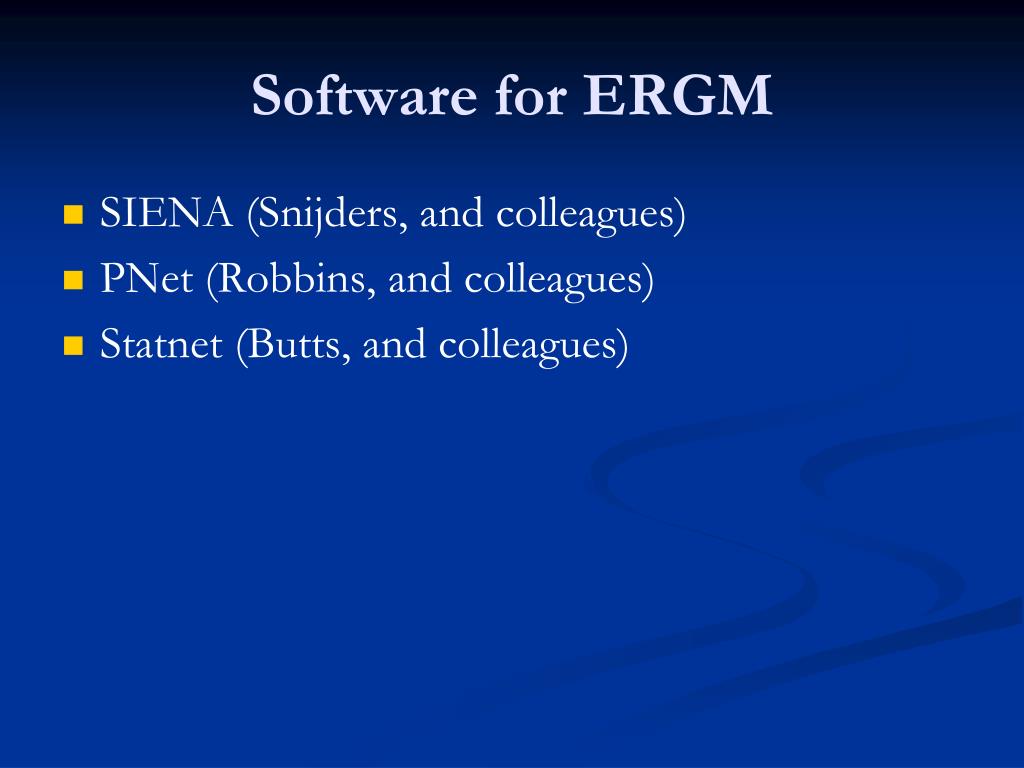 Software for ERGM

- SIENA (Snijders, and colleagues)
- PNet (Robbins, and colleagues)
- Statnet (Butts, and colleagues)